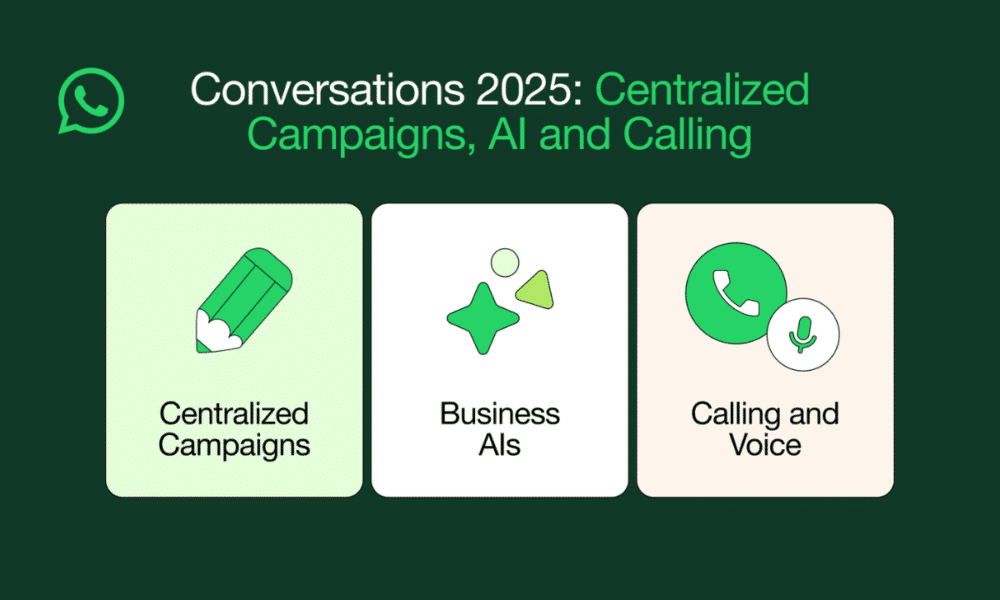 Conversations 2025: Centralized Campaigns, AI and Calling

Centralized Campaigns

Business AIs

Calling and Voice